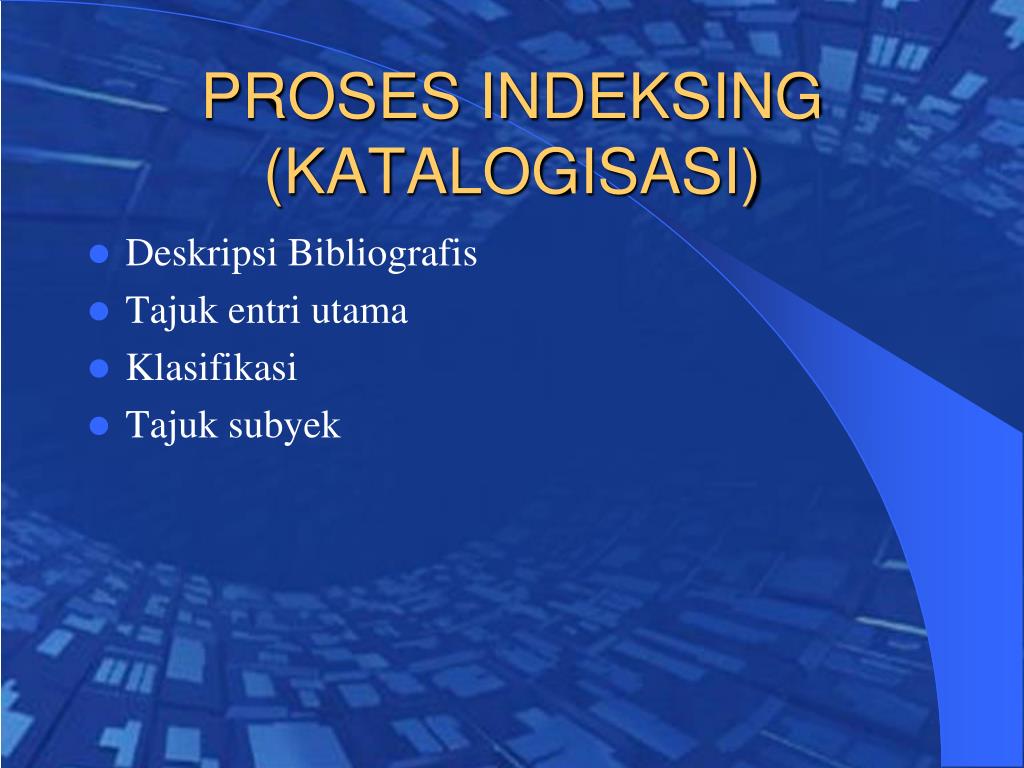 PROSES INDEKSING (KATALOGISASI)

- Deskripsi Bibliografis
- Tajuk entri utama
- Klasifikasi
- Tajuk subyek